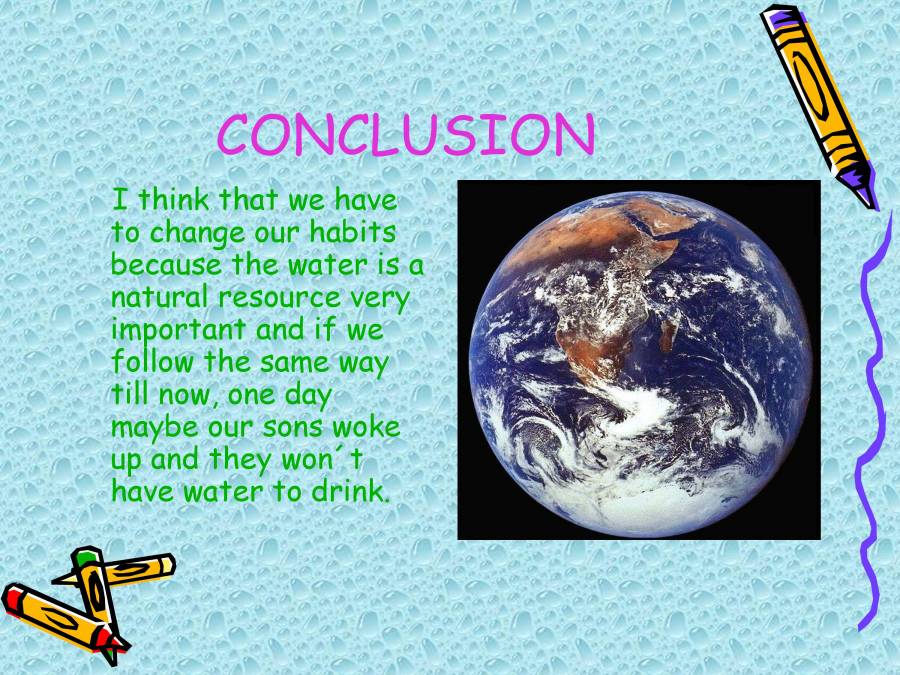 CONCLUSION

I think that we have to change our habits because the water is a natural resource very important and if we follow the same way till now, one day maybe our sons woke up and they won´t have water to drink.